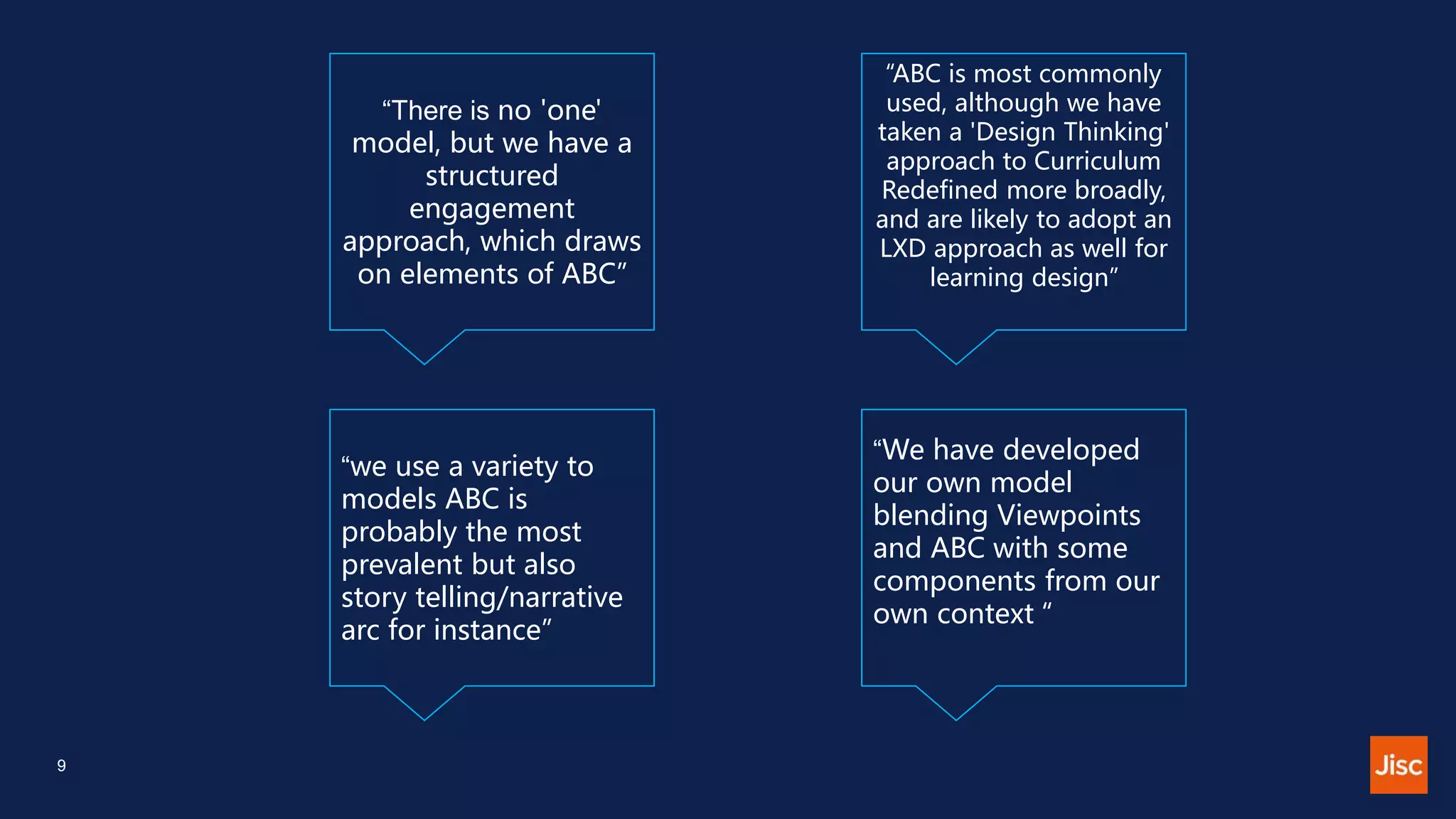 “There is no 'one' model, but we have a structured engagement approach, which draws on elements of ABC”

“ABC is most commonly used, although we have taken a 'Design Thinking' approach to Curriculum Redefined more broadly, and are likely to adopt an LXD approach as well for learning design”

“we use a variety to models ABC is probably the most prevalent but also story telling/narrative arc for instance”

“We have developed our own model blending Viewpoints and ABC with some components from our own context “

9

Jisc